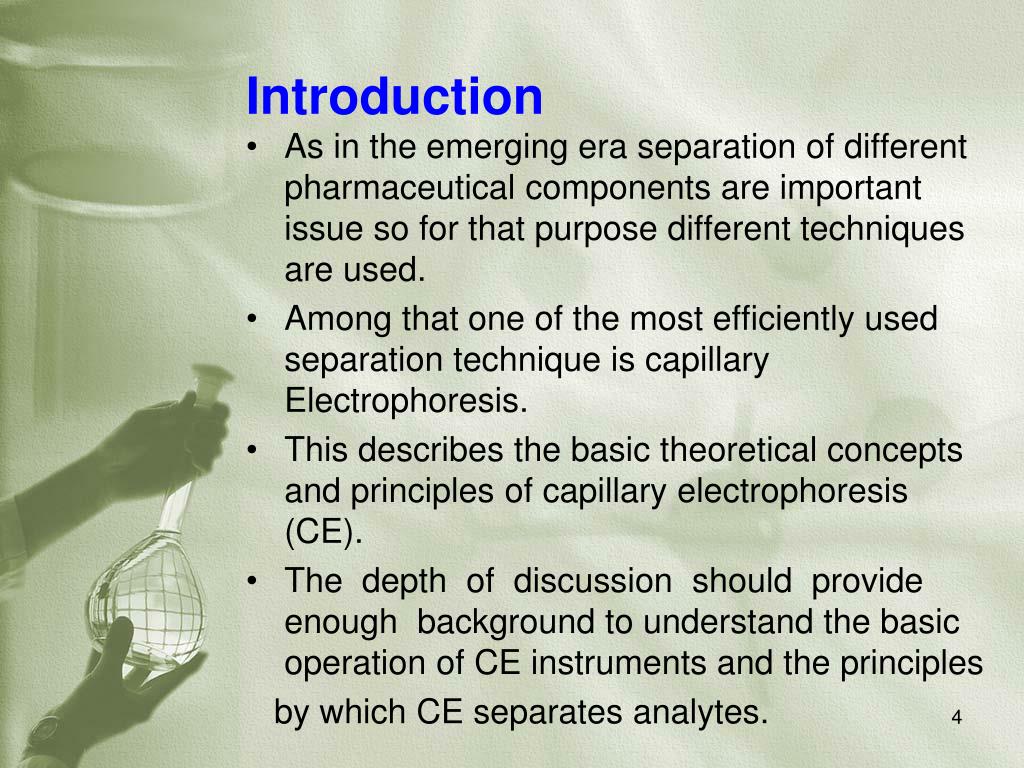 Introduction

• As in the emerging era separation of different pharmaceutical components are important issue so for that purpose different techniques are used.
• Among that one of the most efficiently used separation technique is capillary Electrophoresis.
• This describes the basic theoretical concepts and principles of capillary electrophoresis (CE).
• The depth of discussion should provide enough background to understand the basic operation of CE instruments and the principles by which CE separates analytes.

4